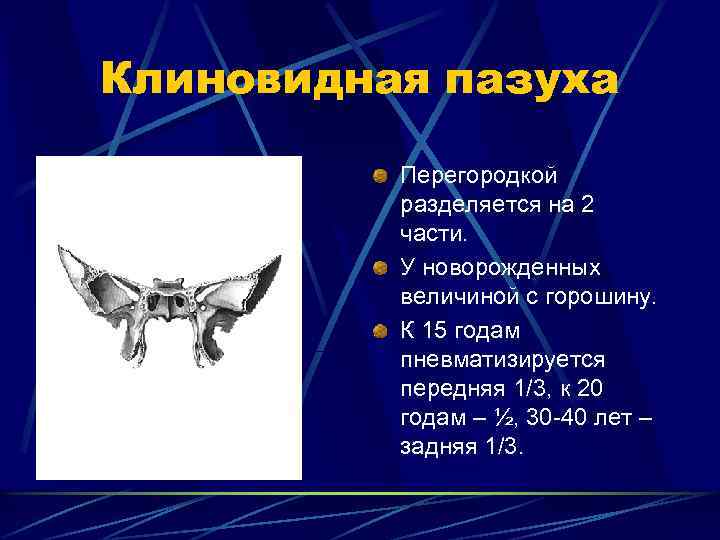 Клиновидная пазуха

Перегородкой разделяется на 2 части.

У новорожденных величиной с горошину.

К 15 годам пневматизируется передняя 1/3, к 20 годам – ½, 30-40 лет – задняя 1/3.